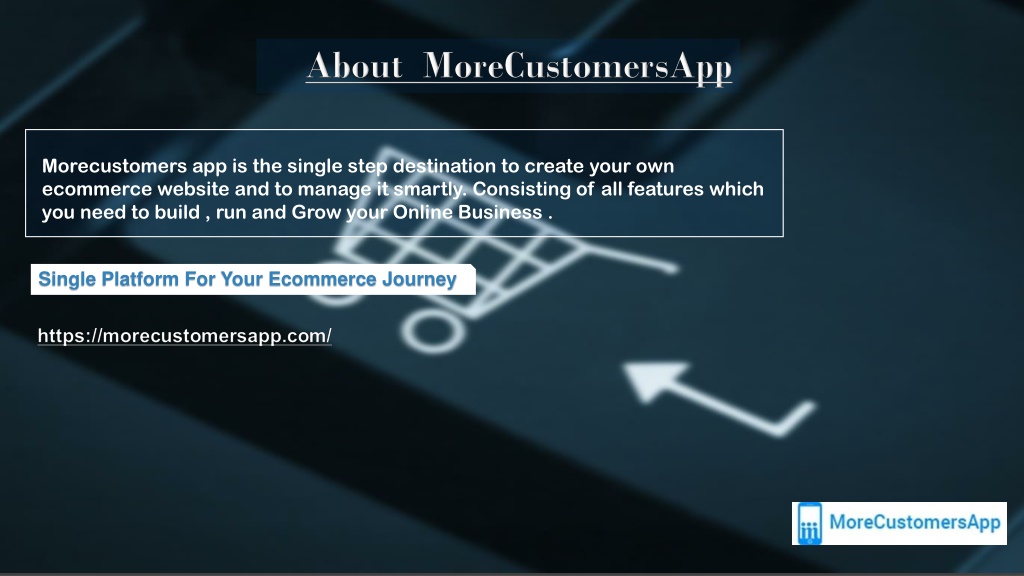 About MoreCustomersApp

Morecustomers app is the single step destination to create your own ecommerce website and to manage it smartly. Consisting of all features which you need to build , run and Grow your Online Business .

Single Platform For Your Ecommerce Journey

https://morecustomersapp.com/

MoreCustomersApp